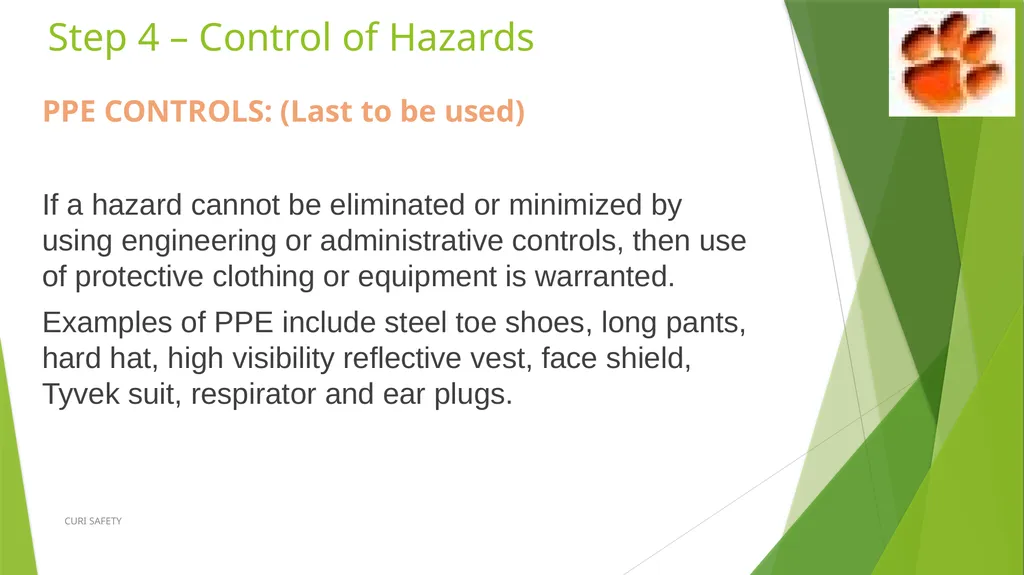 Step 4 – Control of Hazards

PPE CONTROLS: (Last to be used)

If a hazard cannot be eliminated or minimized by using engineering or administrative controls, then use of protective clothing or equipment is warranted.

Examples of PPE include steel toe shoes, long pants, hard hat, high visibility reflective vest, face shield, Tyvek suit, respirator and ear plugs.

CURI SAFETY